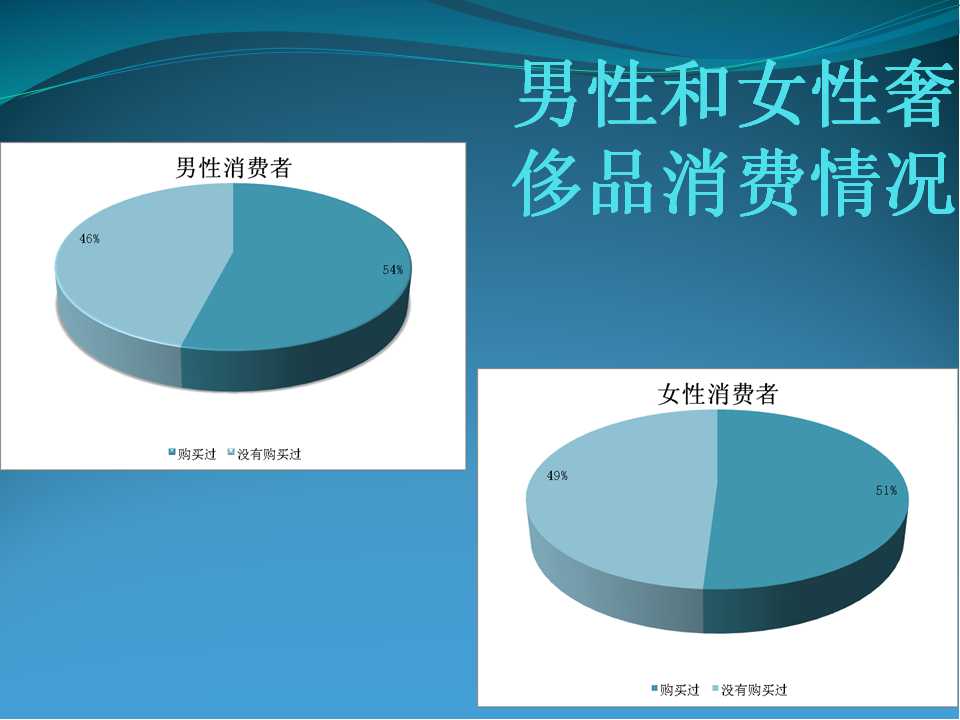 男性和女性奢侈品消费情况

男性消费者

46%

54%

购买过 没有购买过

女性消费者

49%

51%

购买过 没有购买过